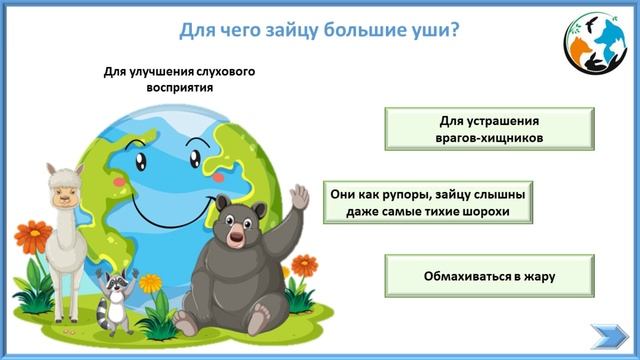 Для чего зайцу большие уши?

Для улучшения слухового восприятия

Для устрашения врагов-хищников

Они как рупоры, зайцу слышны даже самые тихие шорохи

Обмахиваться в жару